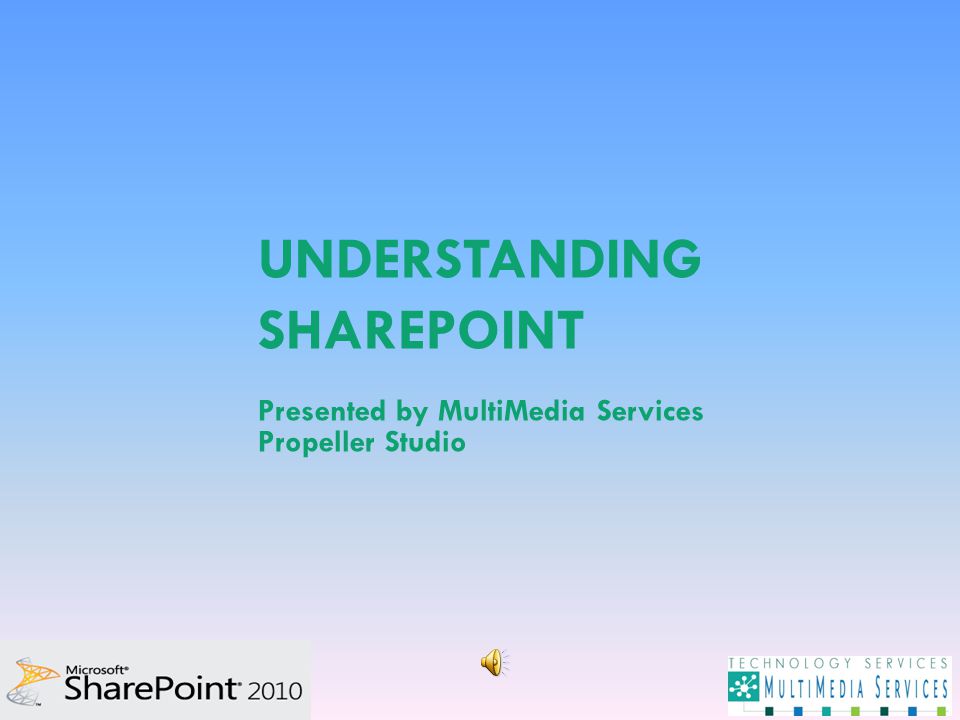 UNDERSTANDING SHAREPOINT

Presented by MultiMedia Services
Propeller Studio

Microsoft® SharePoint® 2010

TECHNOLOGY SERVICES
MULTIMEDIA SERVICES